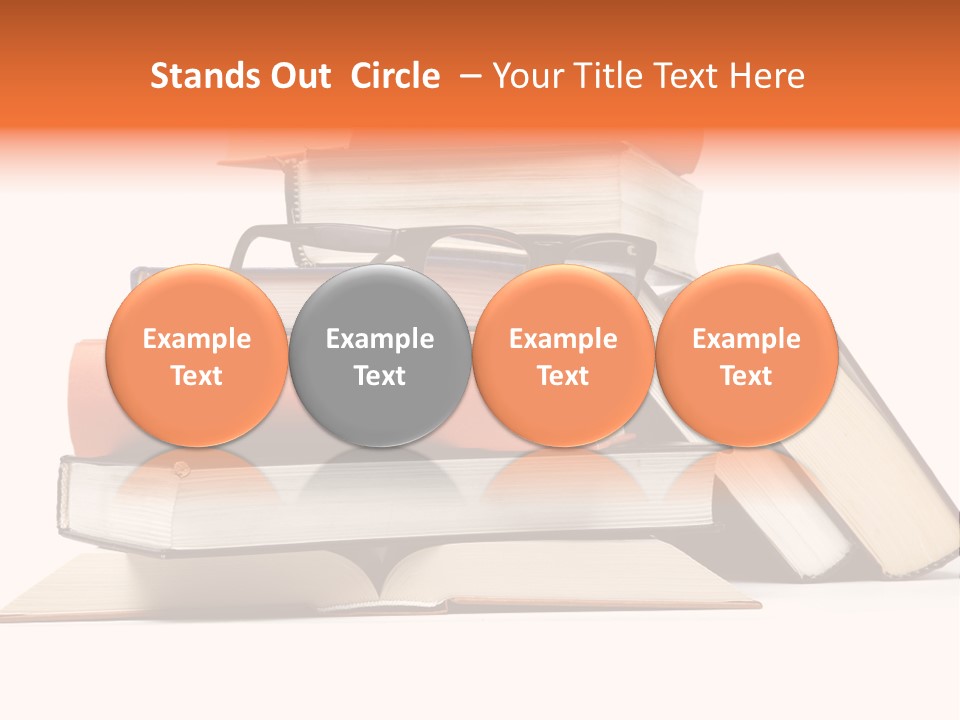 Stands Out Circle – Your Title Text Here

Example Text

Example Text

Example Text

Example Text